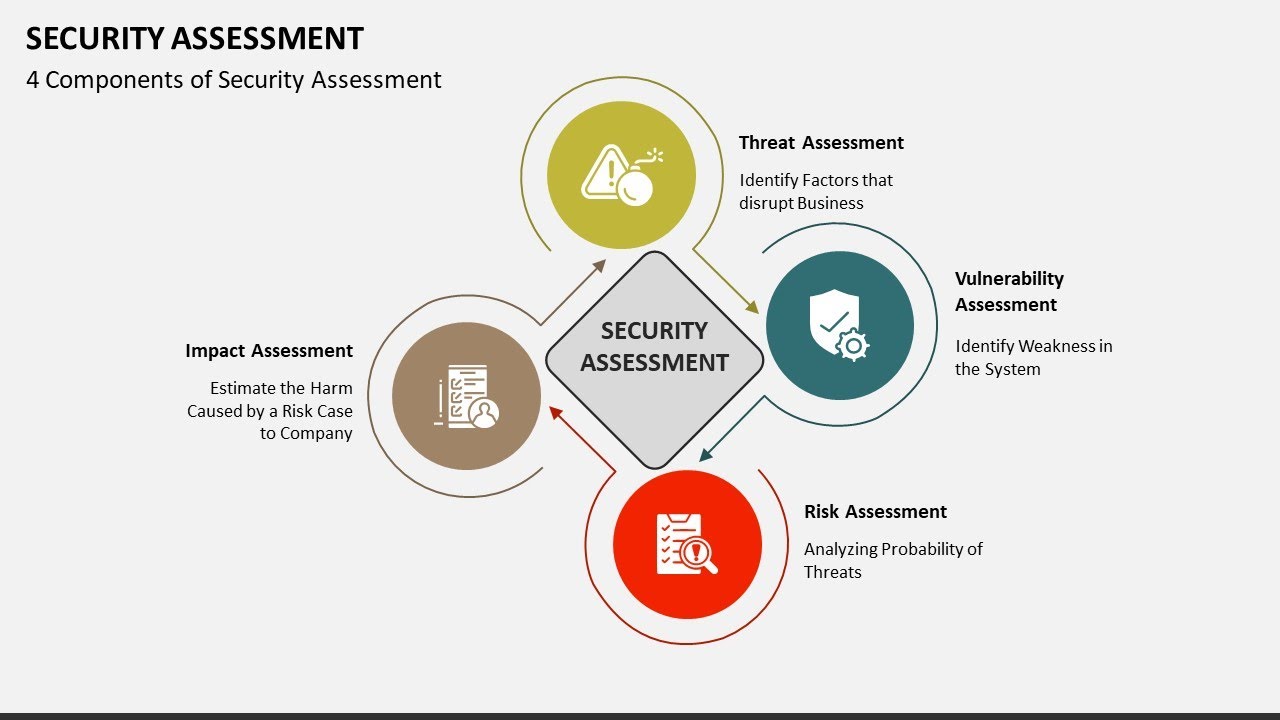 SECURITY ASSESSMENT

4 Components of Security Assessment

Threat Assessment

Identify Factors that disrupt Business

Vulnerability Assessment

Identify Weakness in the System

SECURITY ASSESSMENT

Impact Assessment

Estimate the Harm Caused by a Risk Case to Company

Risk Assessment

Analyzing Probability of Threats